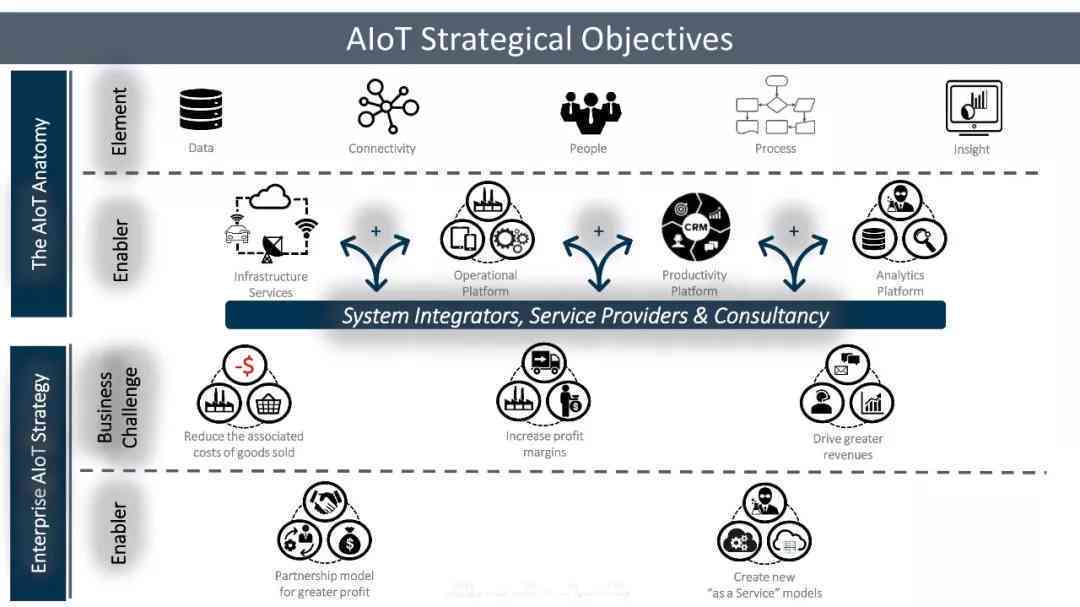 AIoT Strategical Objectives

The AIoT Anatomy

Element

Data

Connectivity

People

Process

Insight

Enabler

Infrastructure Services

+

Operational Platform

+

CRM

Productivity Platform

+

Analytics Platform

System Integrators, Service Providers & Consultancy

Enterprise AIoT Strategy

Business Challenge

-$

Reduce the associated costs of goods sold

Increase profit margins

Drive greater revenues

Enabler

Partnership model for greater profit

Create new "as a Service" models